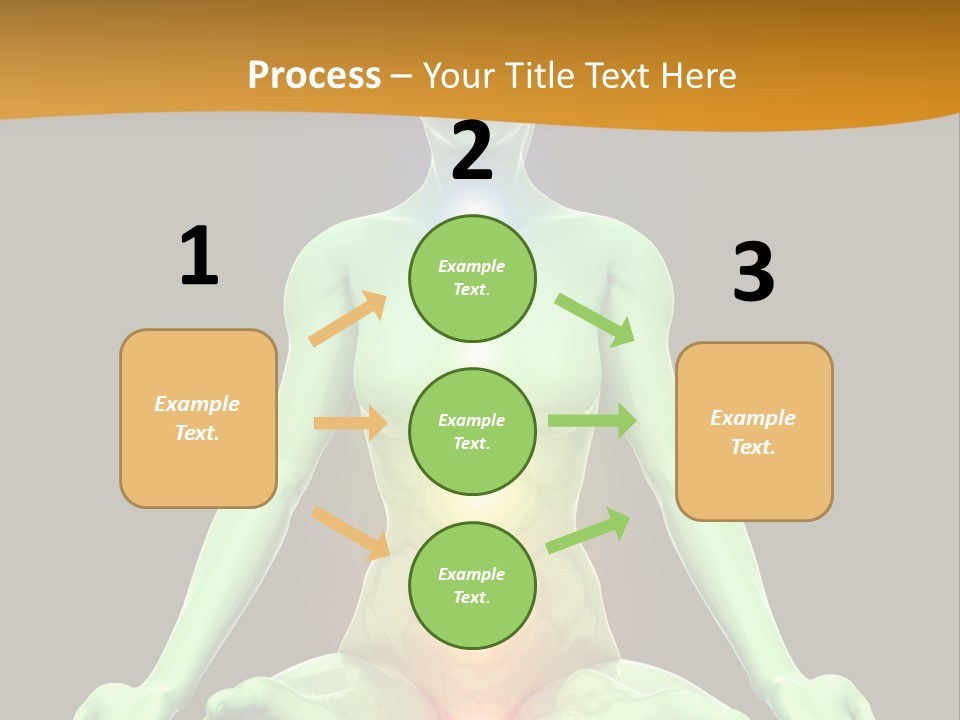 Process – Your Title Text Here

1

Example Text.

2

Example Text.

Example Text.

Example Text.

3

Example Text.